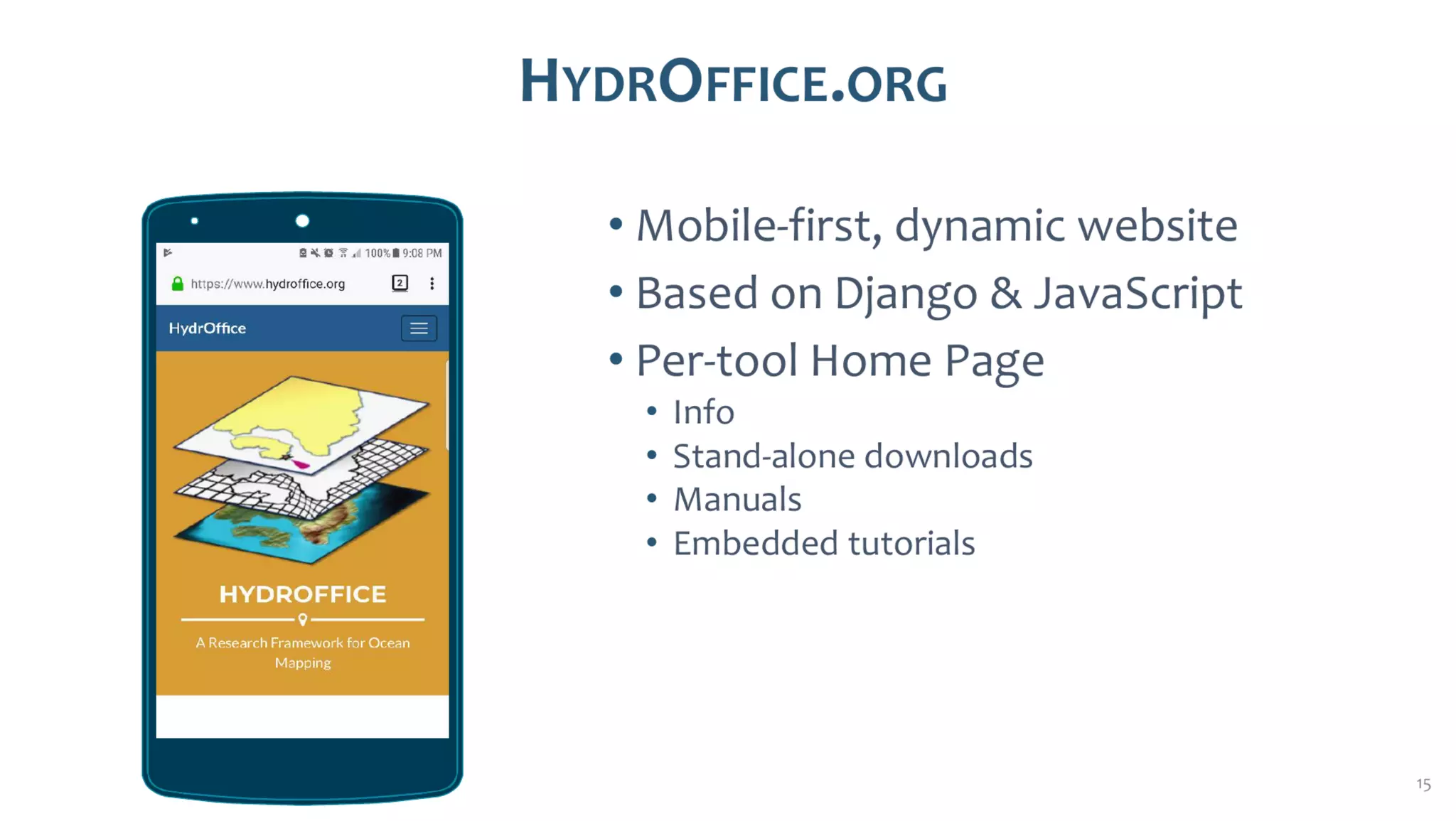 HYDROFFICE.ORG

100% 9:08 PM

https://www.hydroffice.org

2

HydrOffice

HYDROFFICE

A Research Framework for Ocean Mapping

• Mobile-first, dynamic website
• Based on Django & JavaScript
• Per-tool Home Page
  • Info
  • Stand-alone downloads
  • Manuals
  • Embedded tutorials

15